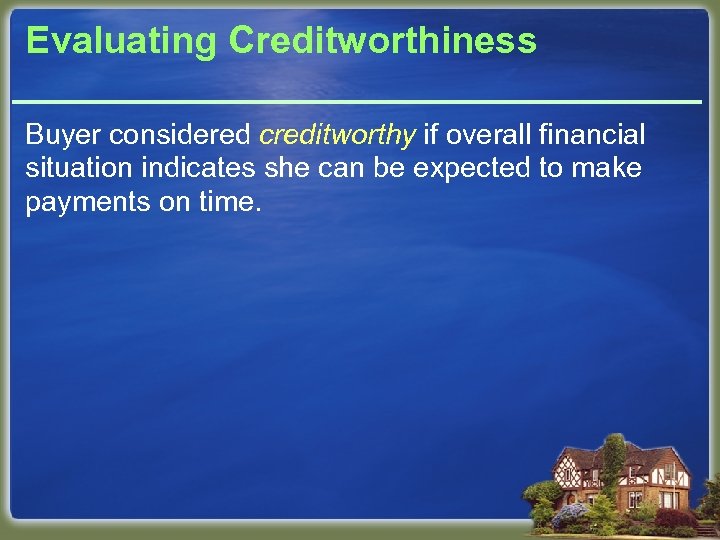 Evaluating Creditworthiness

Buyer considered creditworthy if overall financial situation indicates she can be expected to make payments on time.